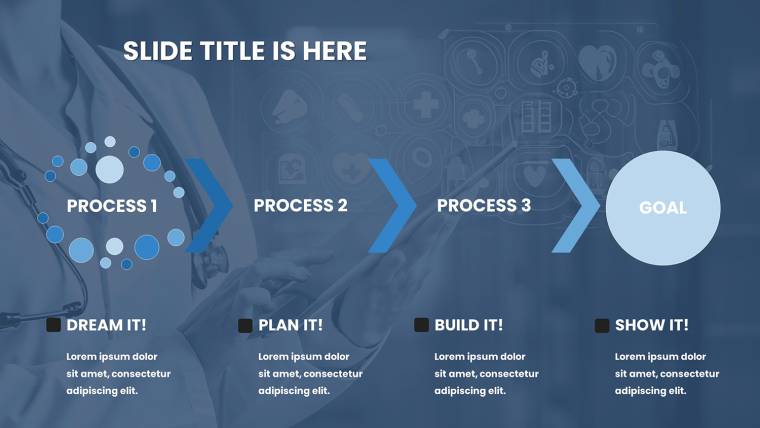 SLIDE TITLE IS HERE

PROCESS 1

PROCESS 2

PROCESS 3

GOAL

DREAM IT!

Lorem ipsum dolor sit amet, consectetur adipiscing elit.

PLAN IT!

Lorem ipsum dolor sit amet, consectetur adipiscing elit.

BUILD IT!

Lorem ipsum dolor sit amet, consectetur adipiscing elit.

SHOW IT!

Lorem ipsum dolor sit amet, consectetur adipiscing elit.